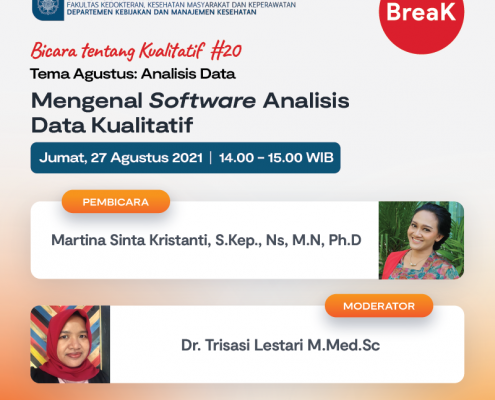 FAKULTAS KEDOKTERAN, KESEHATAN MASYARAKAT DAN KEPERAWATAN
DEPARTEMEN KEBIJAKAN DAN MANAJEMEN KESEHATAN

BreaK

Bicara tentang Kualitatif #20

Tema Agustus: Analisis Data

Mengenal Software Analisis Data Kualitatif

Jumat, 27 Agustus 2021 | 14.00 - 15.00 WIB

PEMBICARA

Martina Sinta Kristanti, S.Kep., Ns, M.N, Ph.D

MODERATOR

Dr. Trisasi Lestari M.Med.Sc